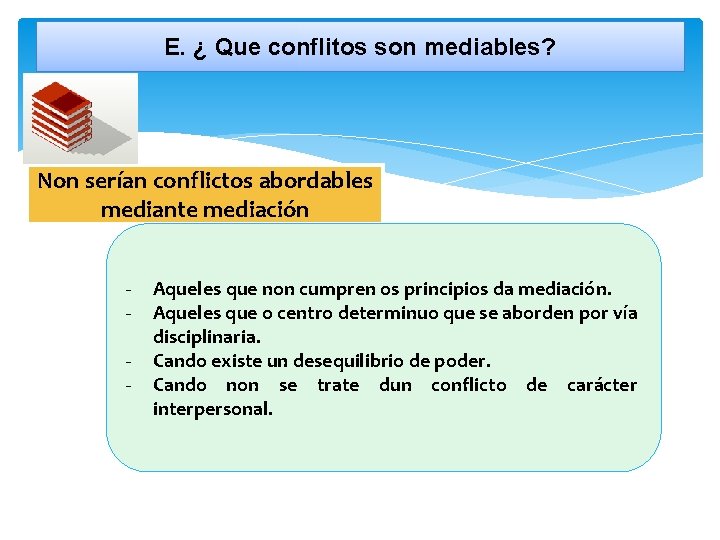 E. ¿ Que conflitos son mediables?

Non serían conflictos abordables mediante mediación

- Aqueles que non cumpren os principios da mediación.
- Aqueles que o centro determinuo que se aborden por vía disciplinaria.
- Cando existe un desequilibrio de poder.
- Cando non se trate dun conflicto de carácter interpersonal.